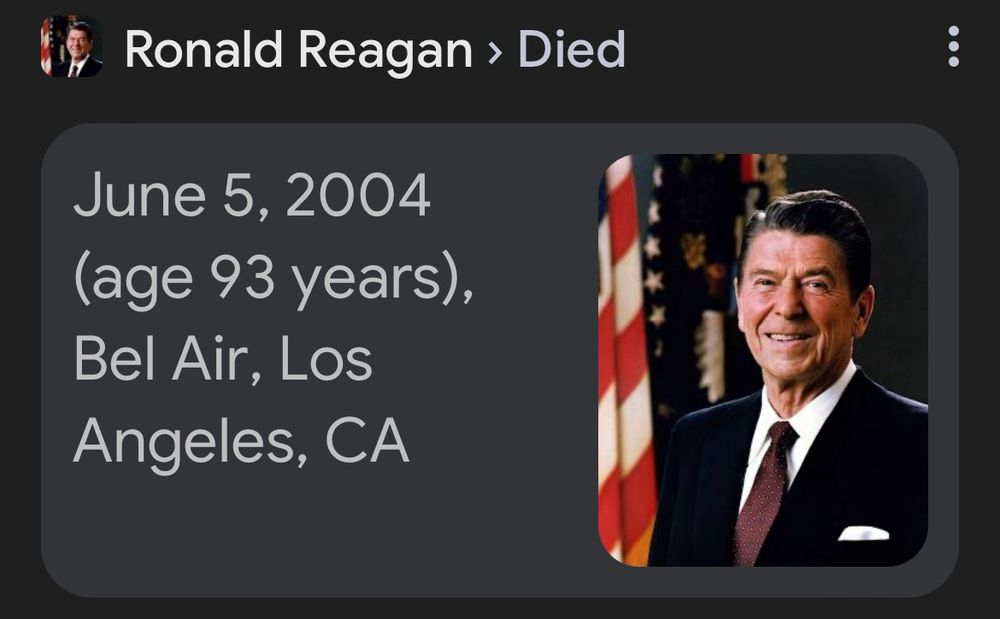 Ronald Reagan › Died

June 5, 2004 (age 93 years), Bel Air, Los Angeles, CA